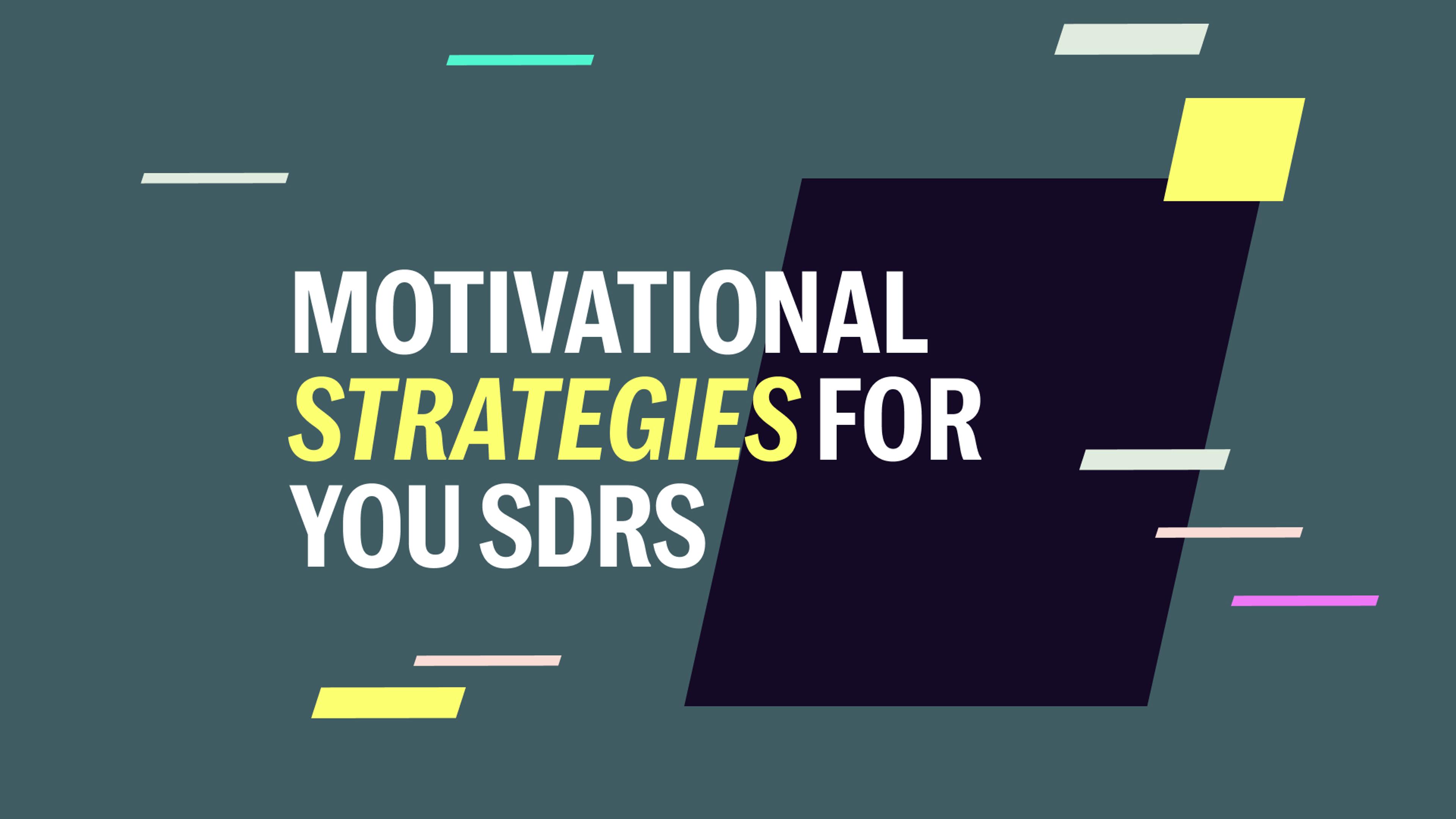 MOTIVATIONAL STRATEGIES FOR YOU SDRS